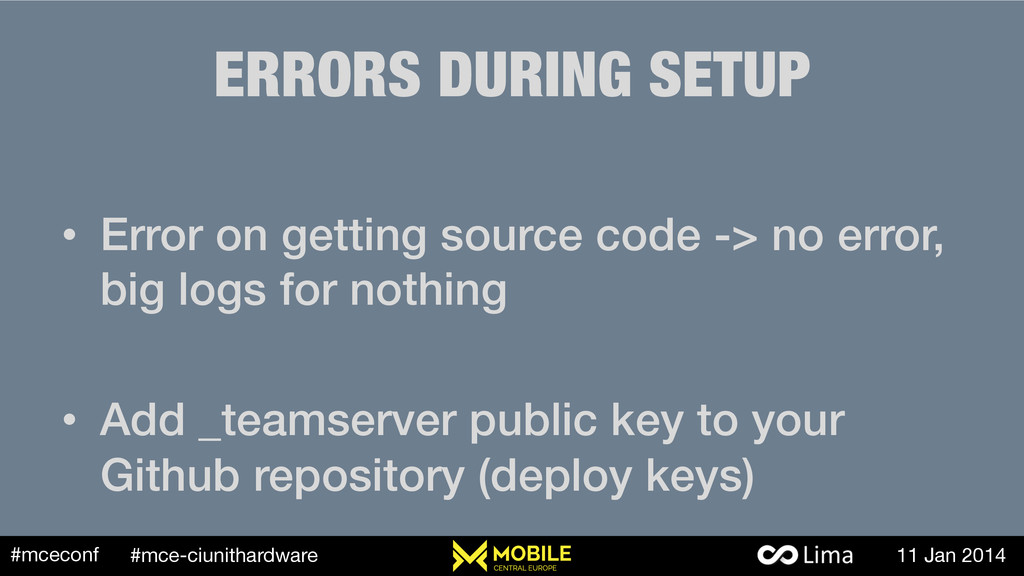 ERRORS DURING SETUP

• Error on getting source code -> no error, big logs for nothing

• Add _teamserver public key to your Github repository (deploy keys)

#mceconf #mce-ciunithardware MOBILE CENTRAL EUROPE Lima 11 Jan 2014